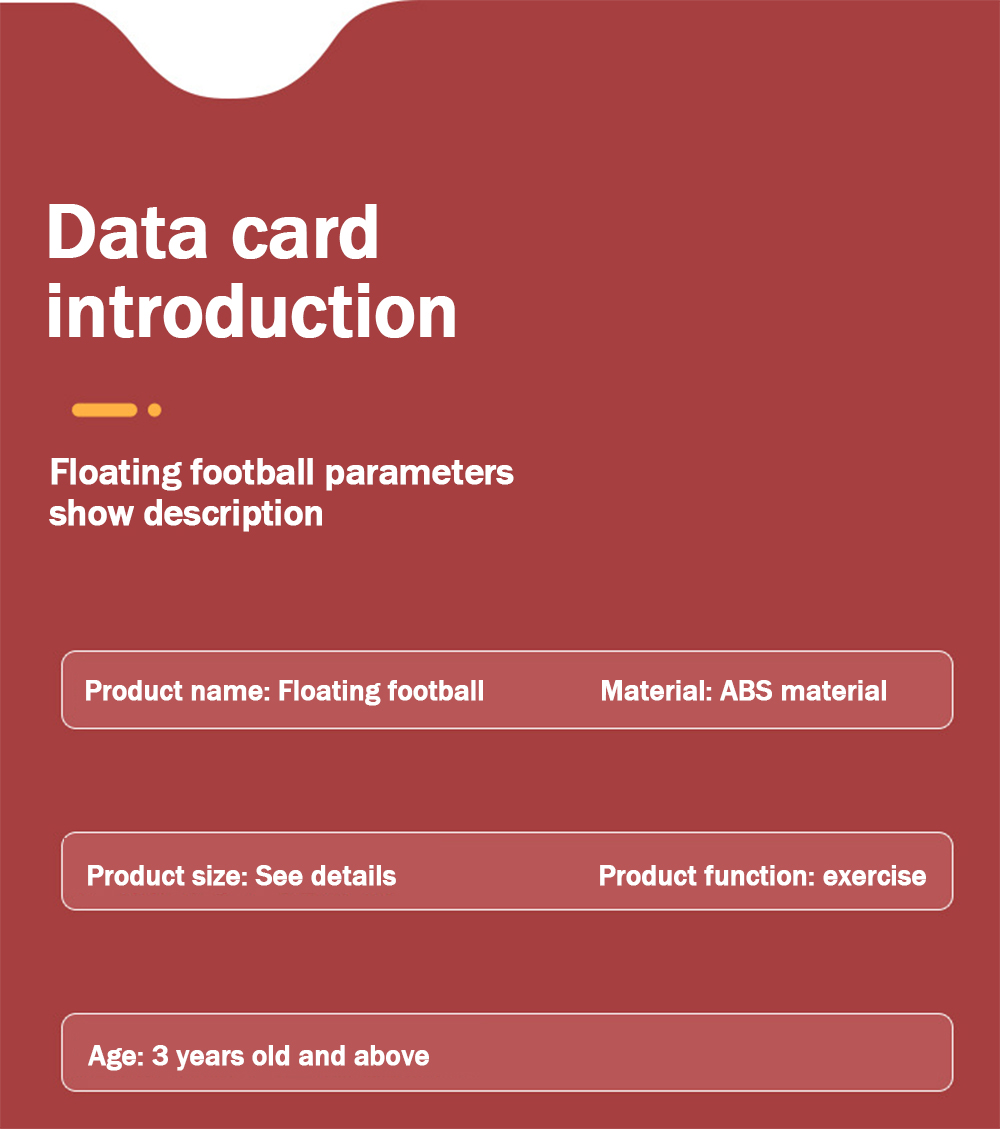 Data card introduction

Floating football parameters show description

Product name: Floating football Material: ABS material

Product size: See details Product function: exercise

Age: 3 years old and above